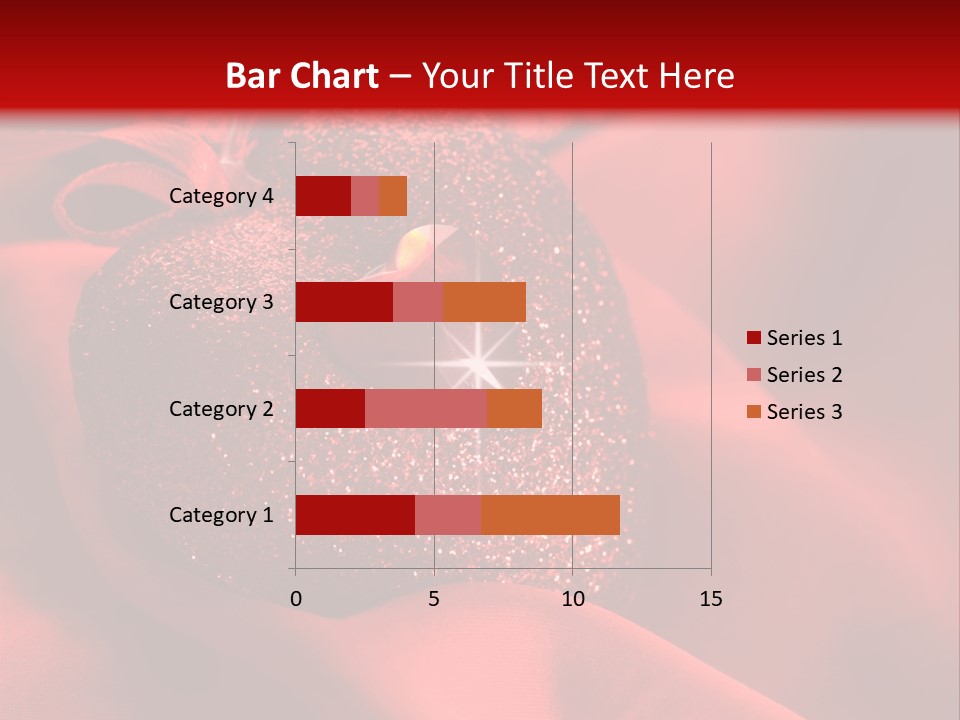 Bar Chart – Your Title Text Here

Category 4
Category 3
Category 2
Category 1

0
5
10
15

Series 1
Series 2
Series 3